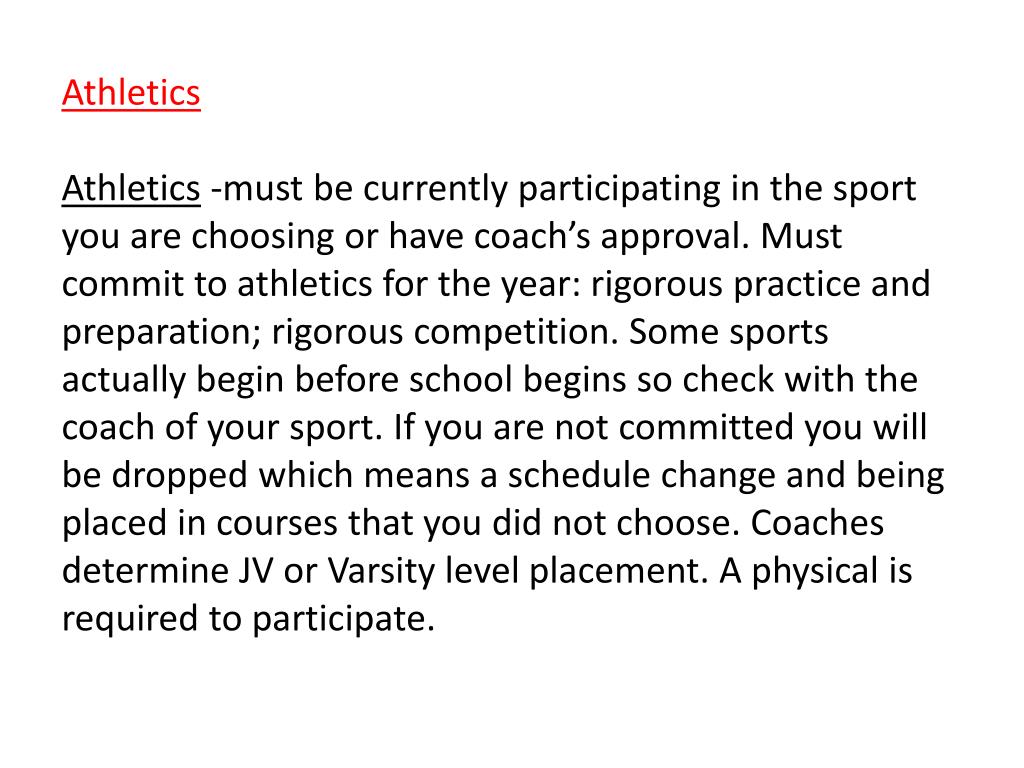 Athletics

Athletics -must be currently participating in the sport you are choosing or have coach’s approval. Must commit to athletics for the year: rigorous practice and preparation; rigorous competition. Some sports actually begin before school begins so check with the coach of your sport. If you are not committed you will be dropped which means a schedule change and being placed in courses that you did not choose. Coaches determine JV or Varsity level placement. A physical is required to participate.